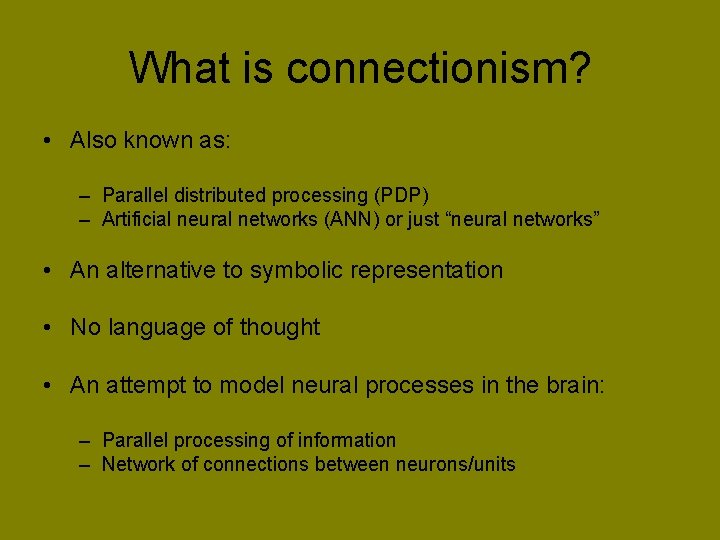 What is connectionism?

• Also known as:

– Parallel distributed processing (PDP)
– Artificial neural networks (ANN) or just “neural networks”

• An alternative to symbolic representation

• No language of thought

• An attempt to model neural processes in the brain:

– Parallel processing of information
– Network of connections between neurons/units